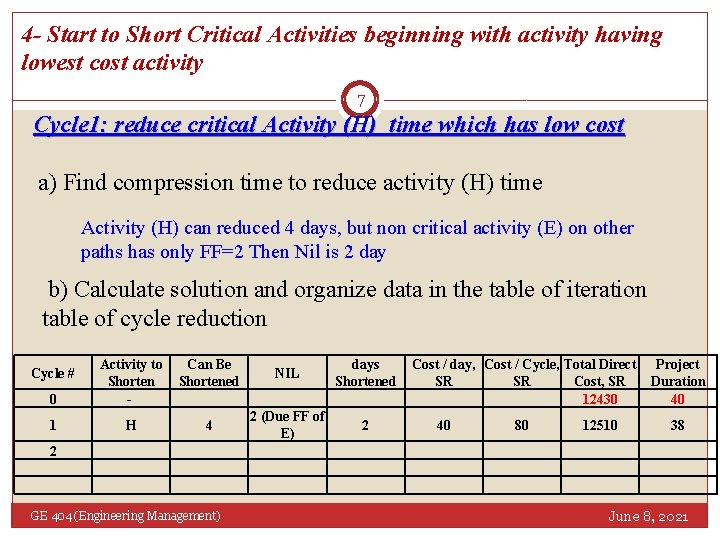 4- Start to Short Critical Activities beginning with activity having lowest cost activity

7

Cycle1: reduce critical Activity (H) time which has low cost

a) Find compression time to reduce activity (H) time

Activity (H) can reduced 4 days, but non critical activity (E) on other paths has only FF=2 Then Nil is 2 day

b) Calculate solution and organize data in the table of iteration table of cycle reduction

| Cycle # | Activity to Shorten | Can Be Shortened | NIL | days Shortened | Cost / day, SR | Cost / Cycle, SR | Total Direct Cost, SR | Project Duration |
|---|---|---|---|---|---|---|---|---|
| 0 | - | | | | | | 12430 | 40 |
| 1 | H | 4 | 2 (Due FF of E) | 2 | 40 | 80 | 12510 | 38 |
| 2 | | | | | | | | |
| | | | | | | | | |
| | | | | | | | | |

GE 404(Engineering Management)

June 8, 2021